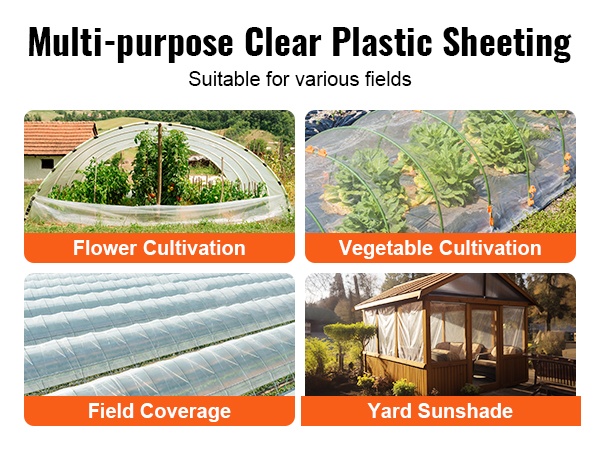 Multi-purpose Clear Plastic Sheeting
Suitable for various fields

Flower Cultivation

Vegetable Cultivation

Field Coverage

Yard Sunshade